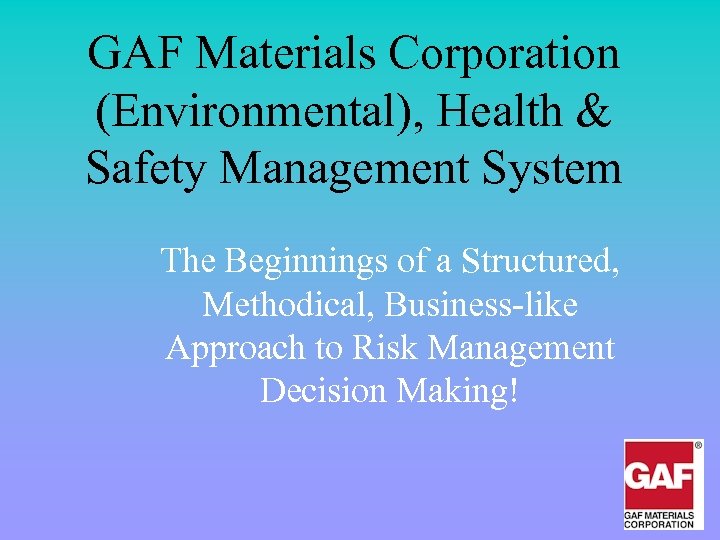 GAF Materials Corporation (Environmental), Health & Safety Management System

The Beginnings of a Structured, Methodical, Business-like Approach to Risk Management Decision Making!

GAF®
GAF MATERIALS CORPORATION